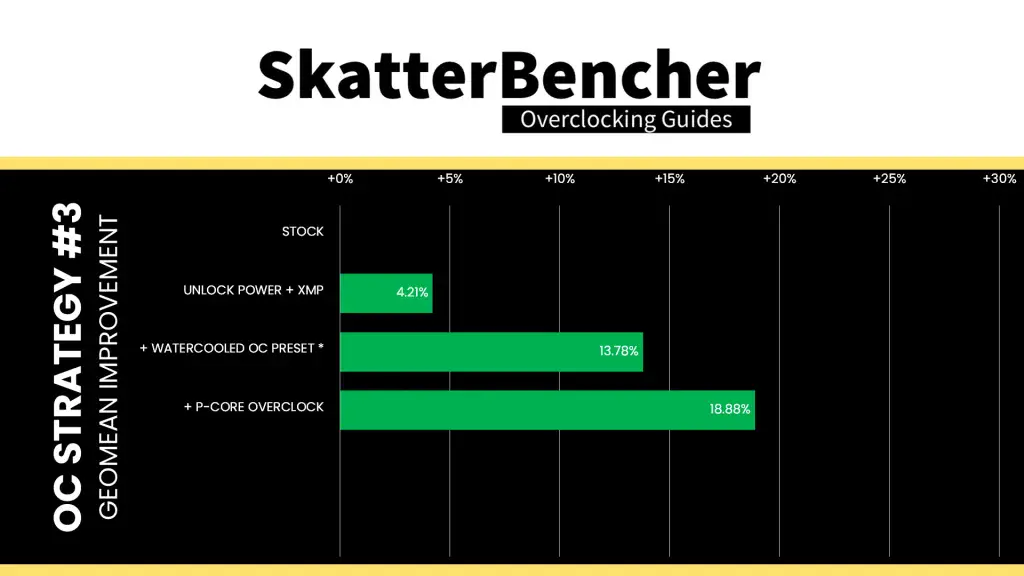 SkatterBencher
Overclocking Guides

OC STRATEGY #3
GEOMEAN IMPROVEMENT

+0% +5% +10% +15% +20% +25% +30%

STOCK

UNLOCK POWER + XMP 4.21%

+ WATERCOOLED OC PRESET * 13.78%

+ P-CORE OVERCLOCK 18.88%